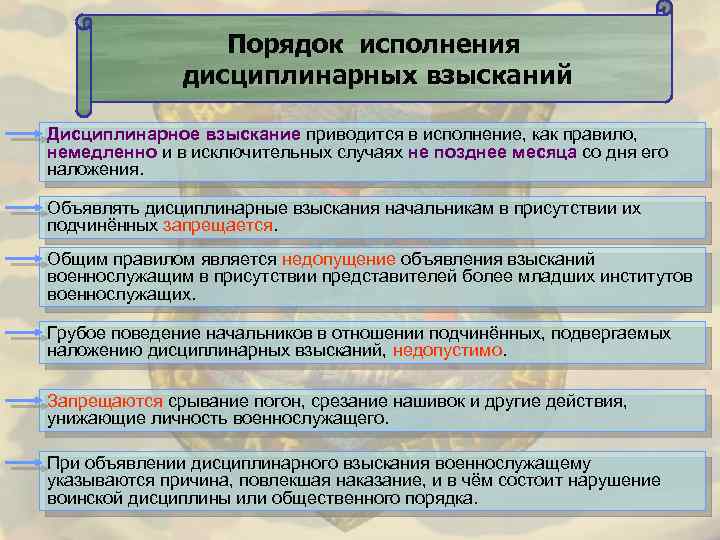 Порядок исполнения дисциплинарных взысканий

Дисциплинарное взыскание приводится в исполнение, как правило, немедленно и в исключительных случаях не позднее месяца со дня его наложения.

Объявлять дисциплинарные взыскания начальникам в присутствии их подчинённых запрещается.

Общим правилом является недопущение объявления взысканий военнослужащим в присутствии представителей более младших институтов военнослужащих.

Грубое поведение начальников в отношении подчинённых, подвергаемых наложению дисциплинарных взысканий, недопустимо.

Запрещаются срывание погон, срезание нашивок и другие действия, унижающие личность военнослужащего.

При объявлении дисциплинарного взыскания военнослужащему указываются причина, повлекшая наказание, и в чём состоит нарушение воинской дисциплины или общественного порядка.